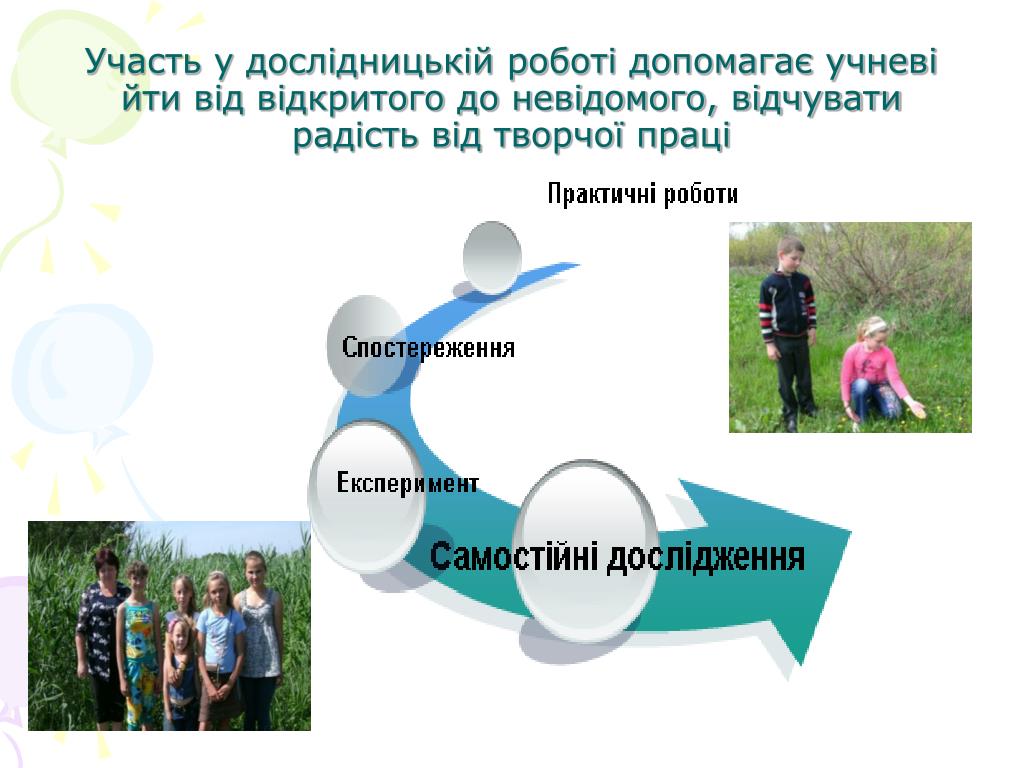 Участь у дослідницькій роботі допомагає учневі йти від відкритого до невідомого, відчувати радість від творчої праці

Практичні роботи

Спостереження

Експеримент

Самостійні дослідження